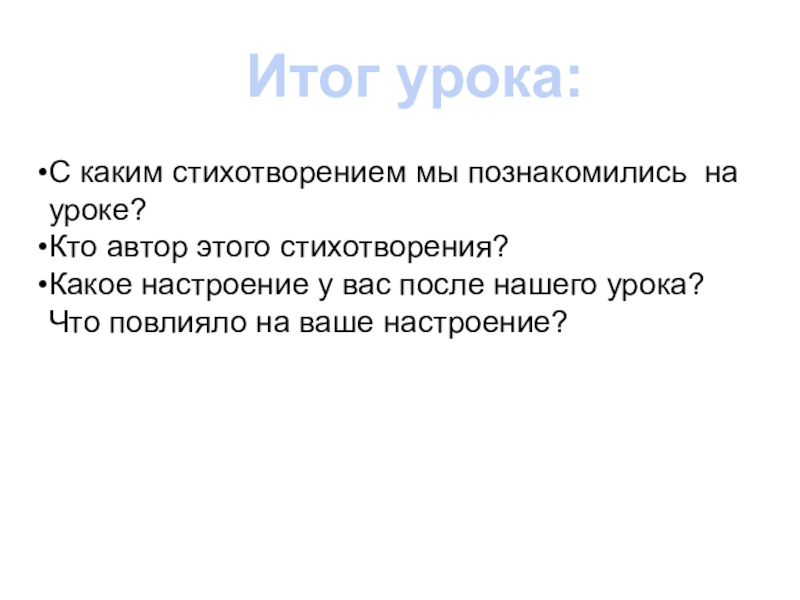 Итог урока:

•С каким стихотворением мы познакомились на уроке?
•Кто автор этого стихотворения?
•Какое настроение у вас после нашего урока? Что повлияло на ваше настроение?